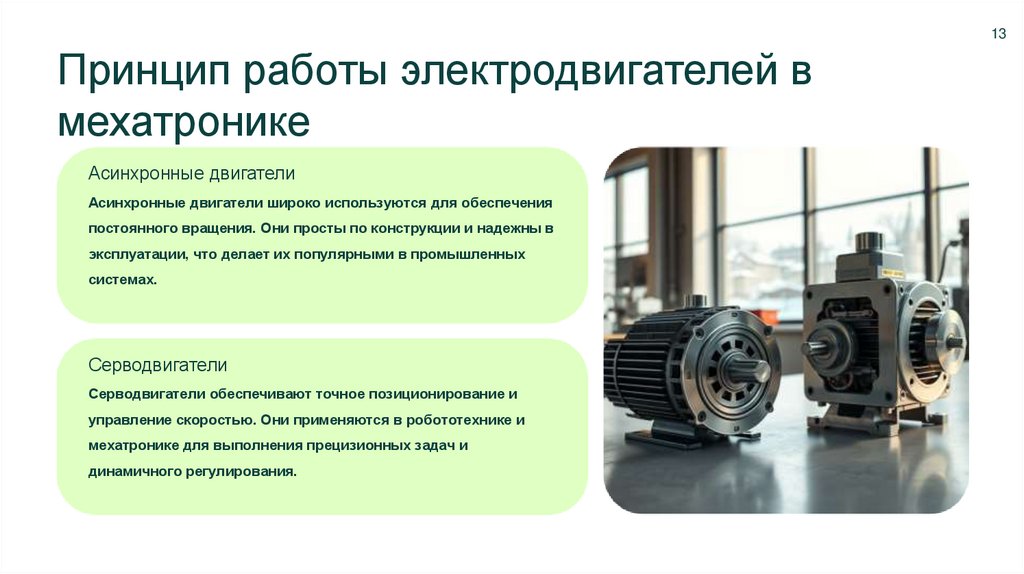 13

Принцип работы электродвигателей в мехатронике

Асинхронные двигатели

Асинхронные двигатели широко используются для обеспечения постоянного вращения. Они просты по конструкции и надежны в эксплуатации, что делает их популярными в промышленных системах.

Серводвигатели

Серводвигатели обеспечивают точное позиционирование и управление скоростью. Они применяются в робототехнике и мехатронике для выполнения прецизионных задач и динамичного регулирования.